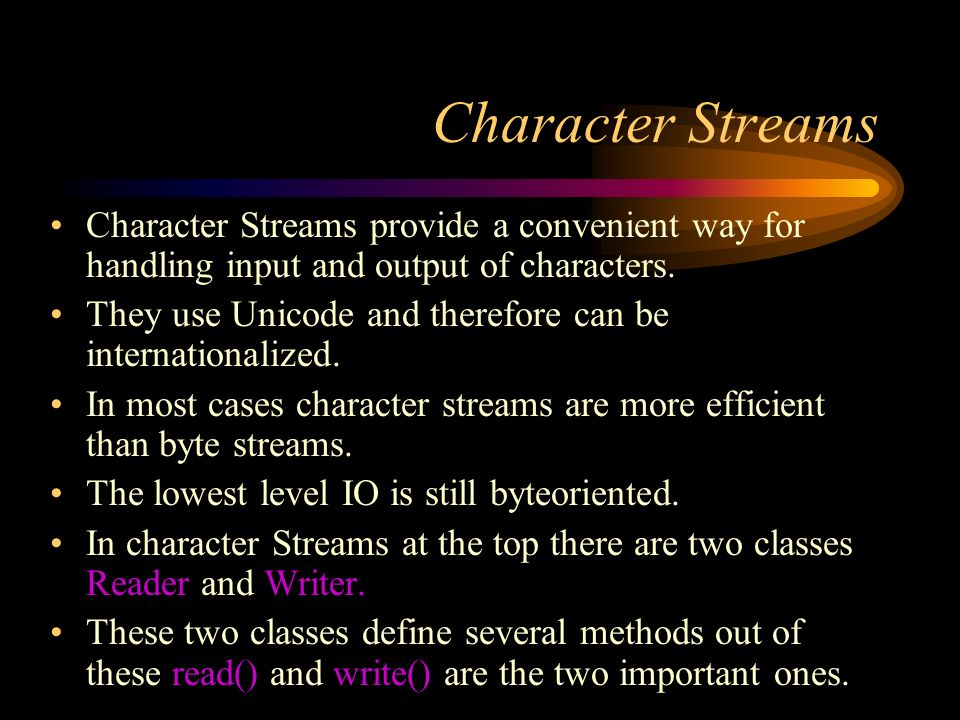 Character Streams

• Character Streams provide a convenient way for handling input and output of characters.
• They use Unicode and therefore can be internationalized.
• In most cases character streams are more efficient than byte streams.
• The lowest level IO is still byteoriented.
• In character Streams at the top there are two classes Reader and Writer.
• These two classes define several methods out of these read() and write() are the two important ones.